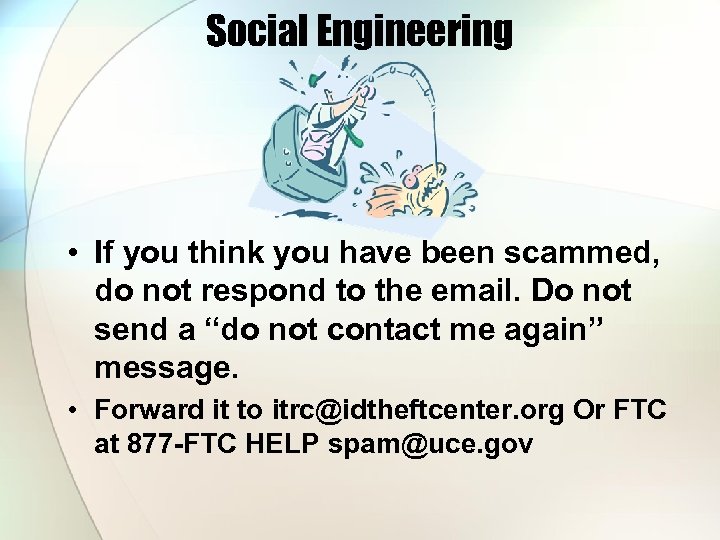 Social Engineering

• If you think you have been scammed, do not respond to the email. Do not send a “do not contact me again” message.

• Forward it to itrc@idtheftcenter.org Or FTC at 877-FTC HELP spam@uce.gov